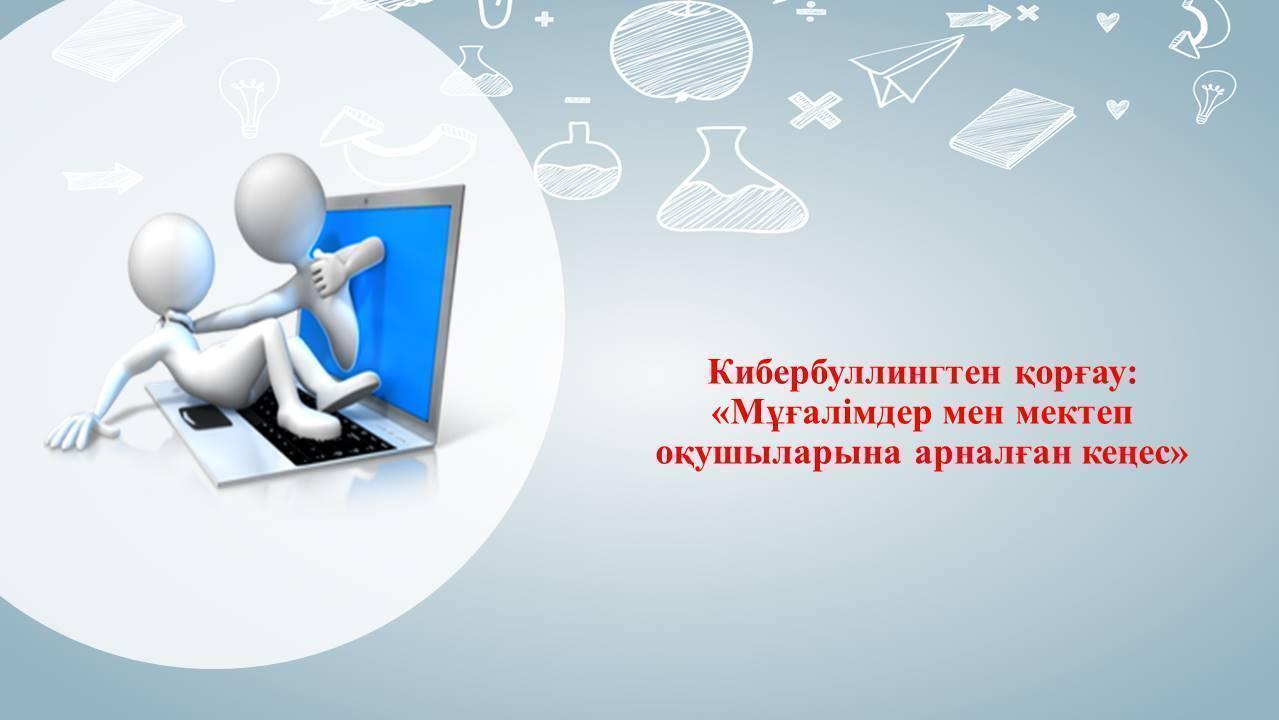 Кибербуллингтен қорғау:
«Мұғалімдер мен мектеп оқушыларына арналған кеңес»